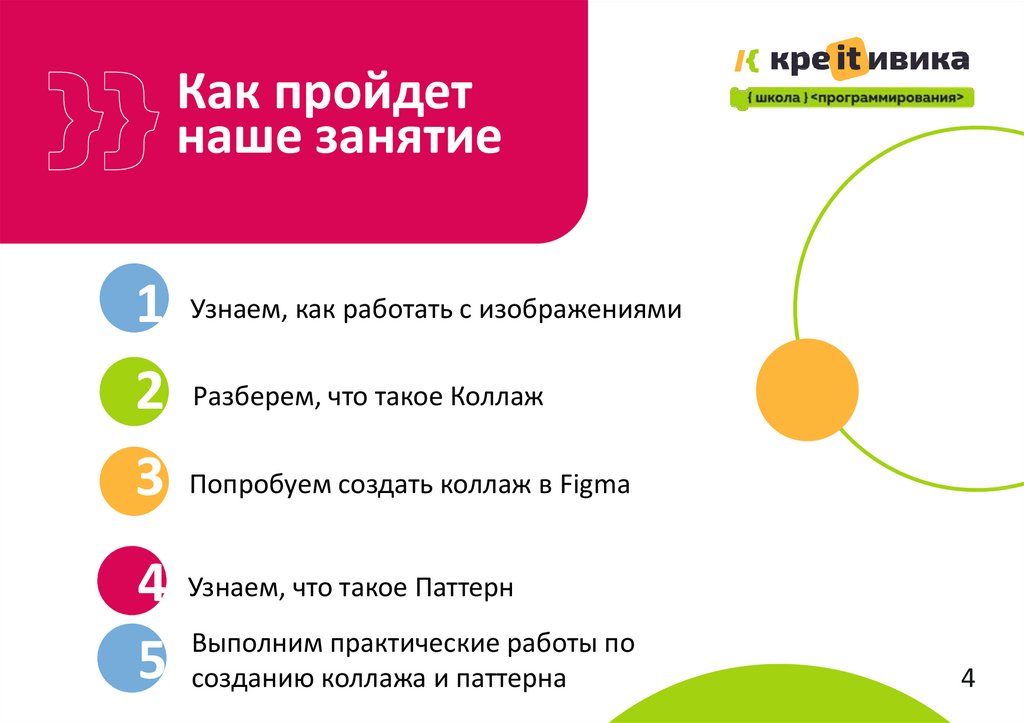 Как пройдет наше занятие

креITивика
{ школа } <программирования>

1 Узнаем, как работать с изображениями

2 Разберем, что такое Коллаж

3 Попробуем создать коллаж в Figma

4 Узнаем, что такое Паттерн

5 Выполним практические работы по созданию коллажа и паттерна

4